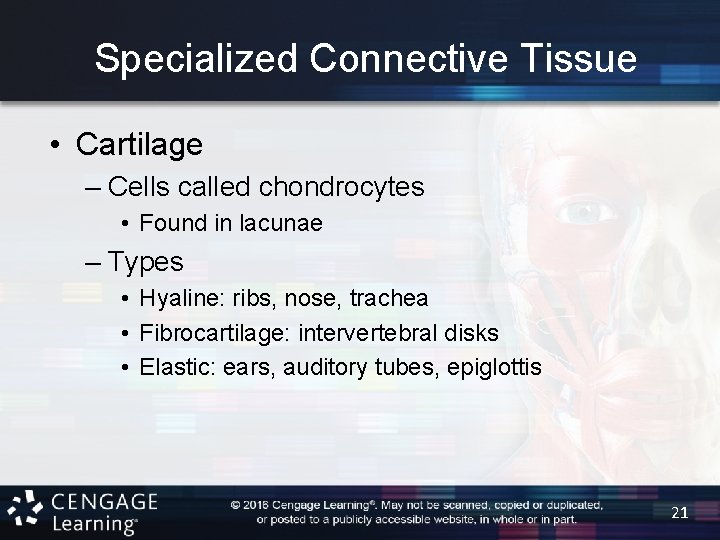 Specialized Connective Tissue

• Cartilage
– Cells called chondrocytes
• Found in lacunae
– Types
• Hyaline: ribs, nose, trachea
• Fibrocartilage: intervertebral disks
• Elastic: ears, auditory tubes, epiglottis

CENGAGE Learning®

© 2016 Cengage Learning®. May not be scanned, copied or duplicated, or posted to a publicly accessible website, in whole or in part.

21